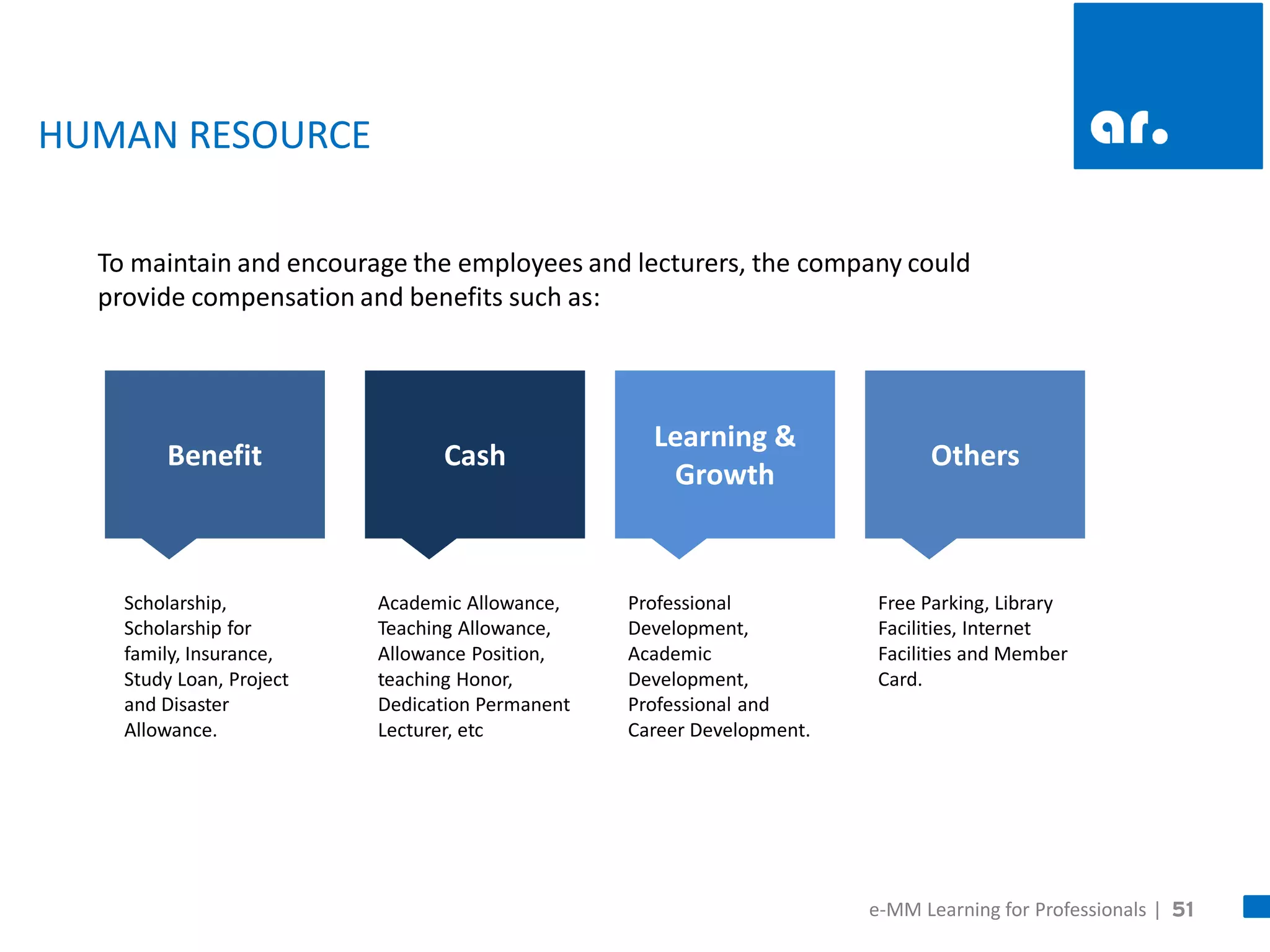 HUMAN RESOURCE

ar.

To maintain and encourage the employees and lecturers, the company could provide compensation and benefits such as:

Benefit

Scholarship, Scholarship for family, Insurance, Study Loan, Project and Disaster Allowance.

Cash

Academic Allowance, Teaching Allowance, Allowance Position, teaching Honor, Dedication Permanent Lecturer, etc

Learning & Growth

Professional Development, Academic Development, Professional and Career Development.

Others

Free Parking, Library Facilities, Internet Facilities and Member Card.

e-MM Learning for Professionals | 51